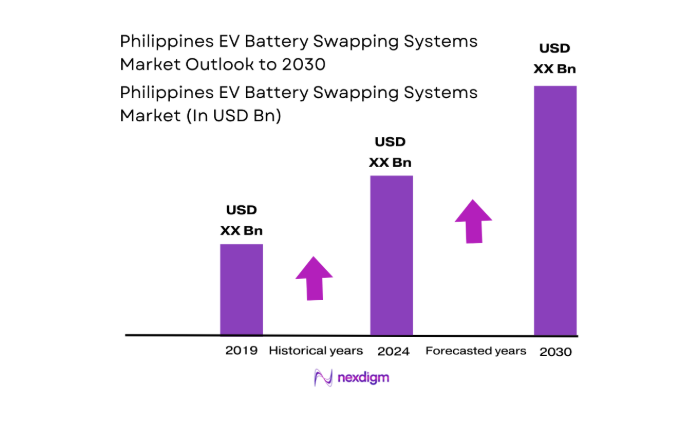 Philippines EV Battery Swapping Systems Market Outlook to 2030

Philippines EV Battery Swapping Systems Market (In USD Bn)

USD XX Bn

USD XX Bn

USD XX Bn

2019 Historical years 2024 Forecasted years 2030

nexdigm